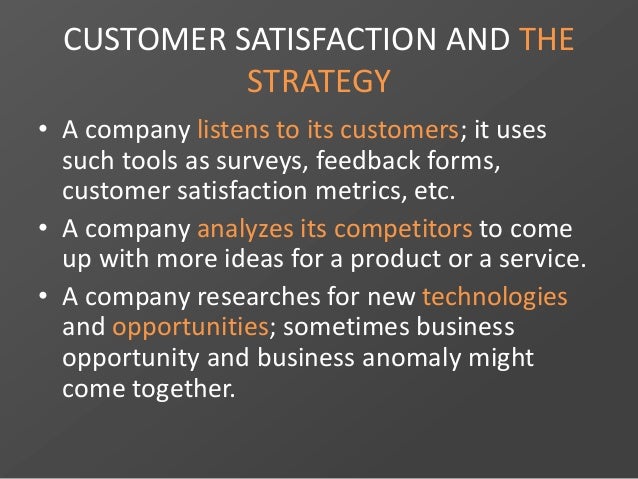 CUSTOMER SATISFACTION AND THE STRATEGY

• A company listens to its customers; it uses such tools as surveys, feedback forms, customer satisfaction metrics, etc.

• A company analyzes its competitors to come up with more ideas for a product or a service.

• A company researches for new technologies and opportunities; sometimes business opportunity and business anomaly might come together.